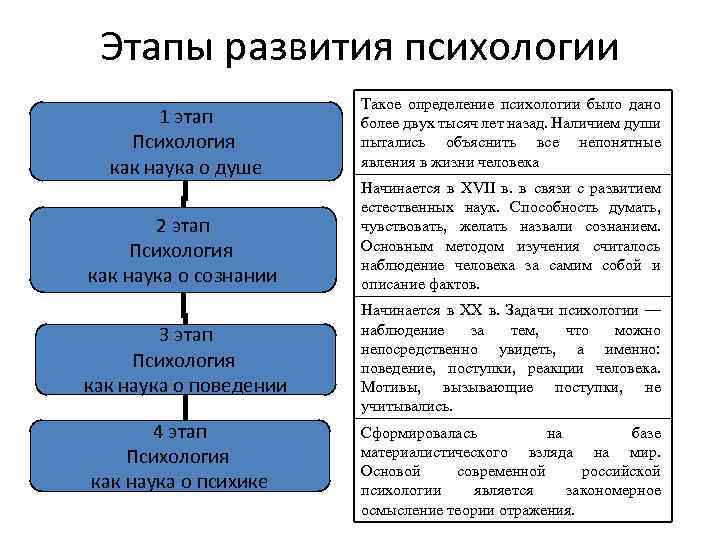 Этапы развития психологии

1 этап
Психология
как наука о душе

2 этап
Психология
как наука о сознании

3 этап
Психология
как наука о поведении

4 этап
Психология
как наука о психике

Такое определение психологии было дано более двух тысяч лет назад. Наличием души пытались объяснить все непонятные явления в жизни человека

Начинается в XVII в. в связи с развитием естественных наук. Способность думать, чувствовать, желать назвали сознанием. Основным методом изучения считалось наблюдение человека за самим собой и описание фактов.

Начинается в XX в. Задачи психологии — наблюдение за тем, что можно непосредственно увидеть, а именно: поведение, поступки, реакции человека. Мотивы, вызывающие поступки, не учитывались.

Сформировалась на базе материалистического взляда на мир. Основой современной российской психологии является закономерное осмысление теории отражения.